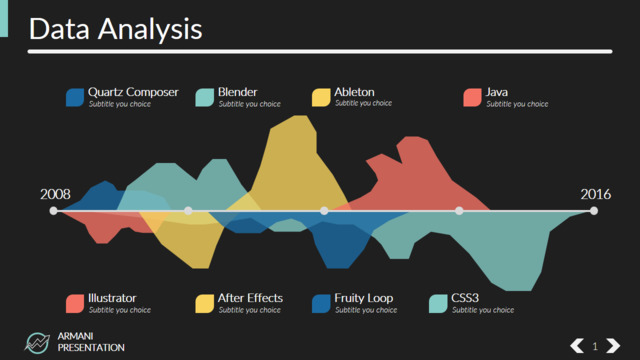 Data Analysis

Quartz Composer
Subtitle you choice

Blender
Subtitle you choice

Ableton
Subtitle you choice

Java
Subtitle you choice

2008

2016

Illustrator
Subtitle you choice

After Effects
Subtitle you choice

Fruity Loop
Subtitle you choice

CSS3
Subtitle you choice

ARMANI
PRESENTATION

1